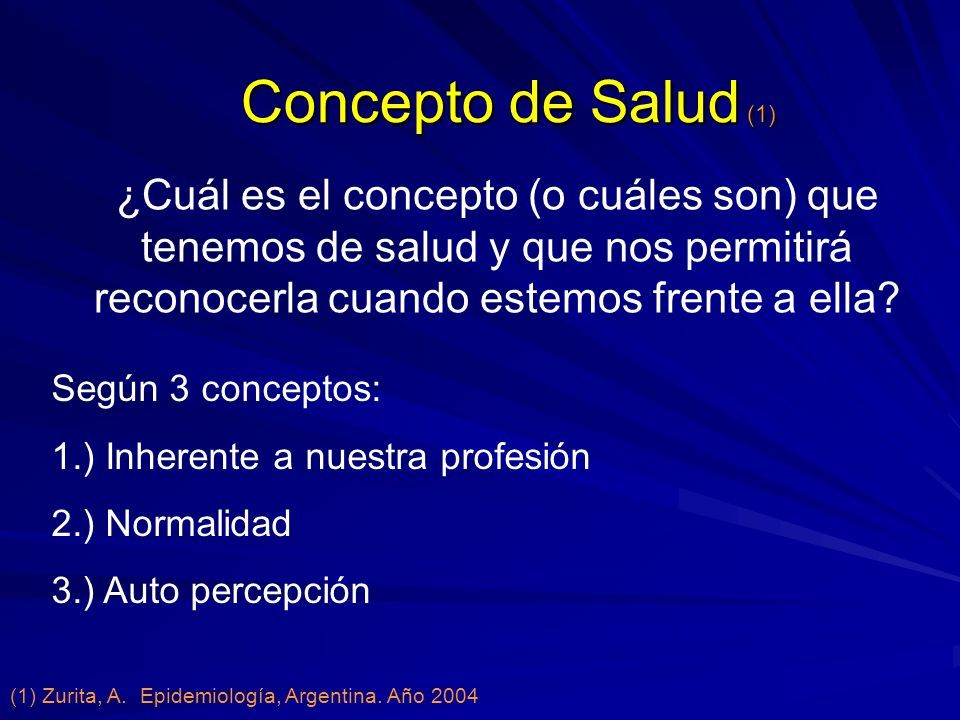 Concepto de Salud (1)

¿Cuál es el concepto (o cuáles son) que tenemos de salud y que nos permitirá reconocerla cuando estemos frente a ella?

Según 3 conceptos:

1.) Inherente a nuestra profesión

2.) Normalidad

3.) Auto percepción

(1) Zurita, A. Epidemiología, Argentina. Año 2004